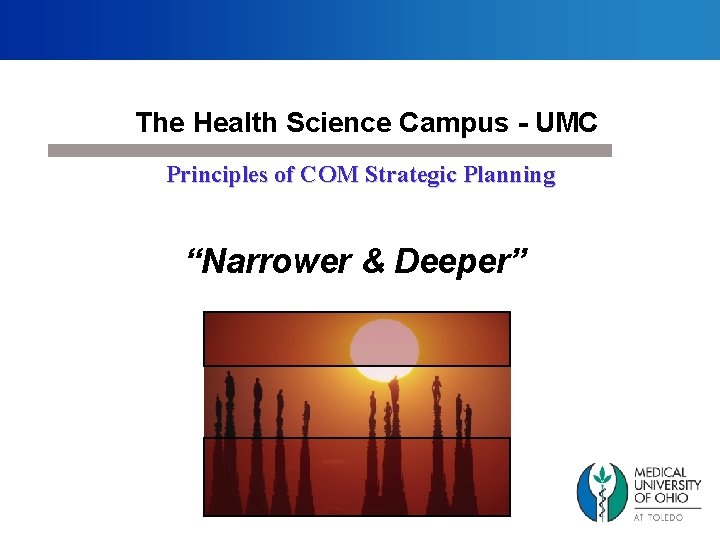 The Health Science Campus - UMC

Principles of COM Strategic Planning

“Narrower & Deeper”

MEDICAL UNIVERSITY OF OHIO

AT TOLEDO